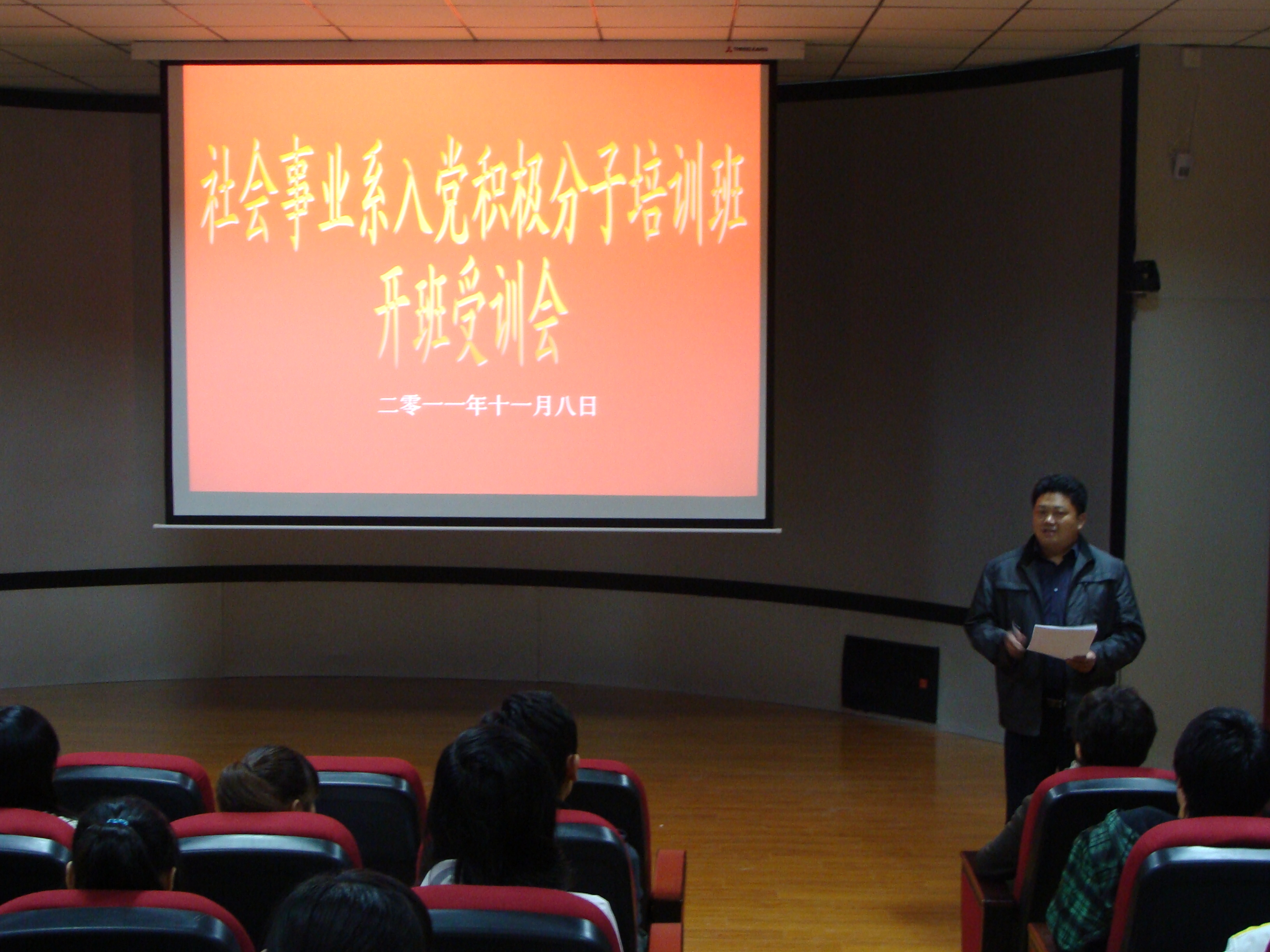 社会事业系入党积极分子培训班
开班受训会

二零一一年十一月八日